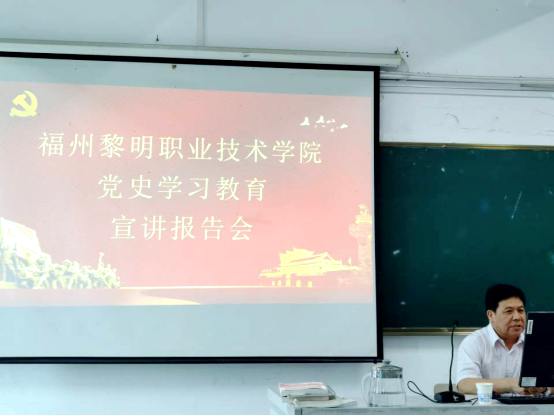 福州黎明职业技术学院
党史学习教育
宣讲报告会